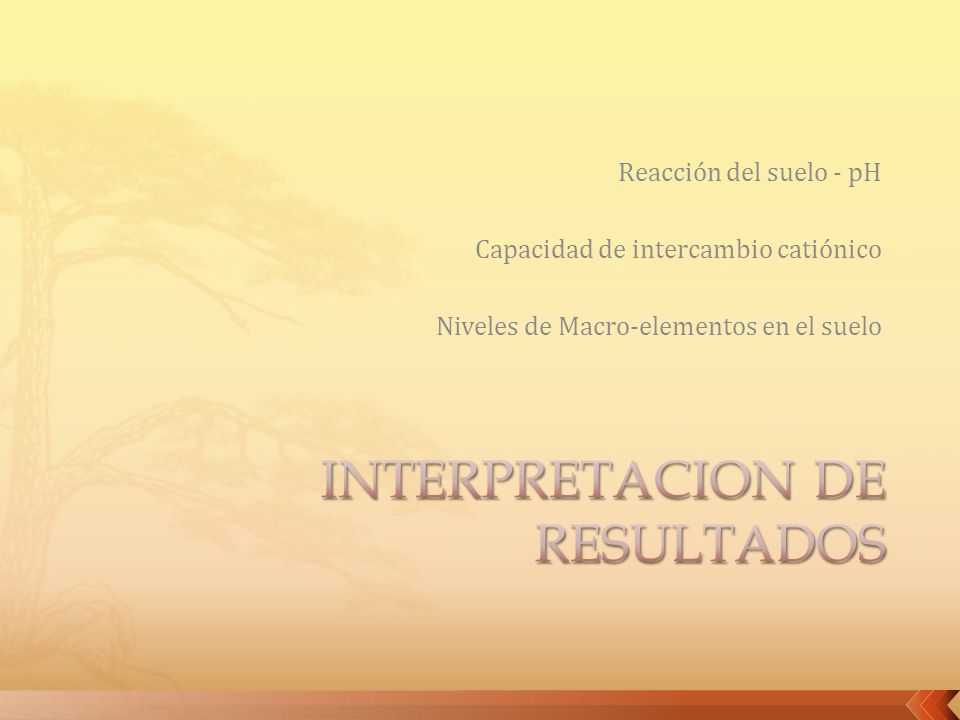 Reacción del suelo - pH

Capacidad de intercambio catiónico

Niveles de Macro-elementos en el suelo

INTERPRETACION DE RESULTADOS